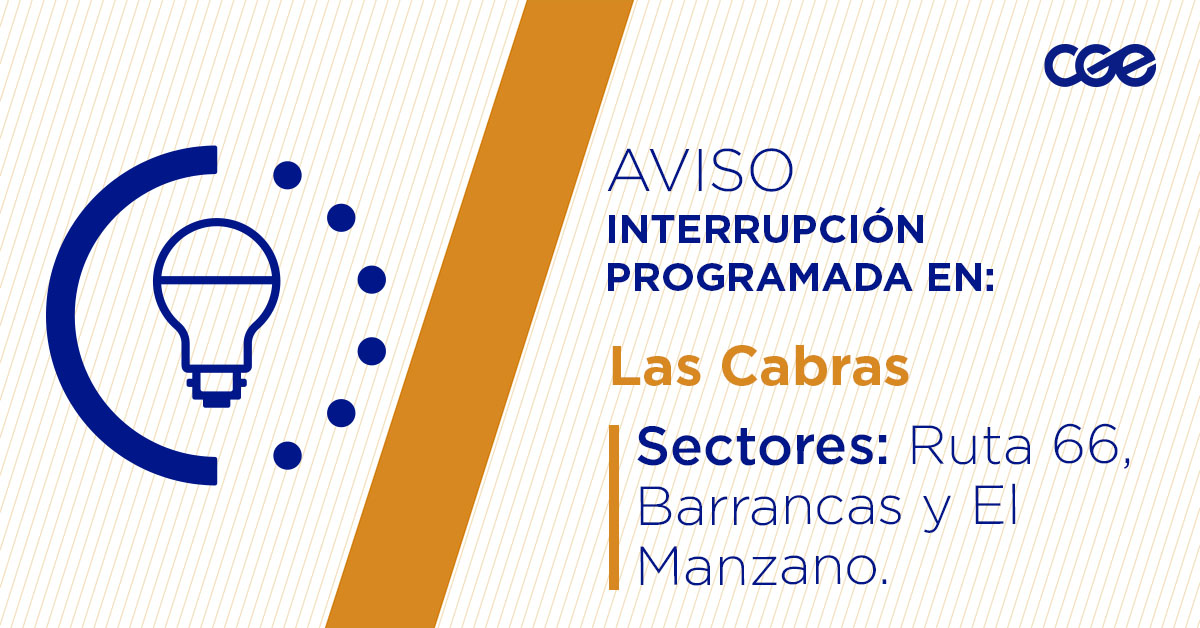 cge

AVISO
INTERRUPCIÓN PROGRAMADA EN:

Las Cabras

Sectores: Ruta 66, Barrancas y El Manzano.